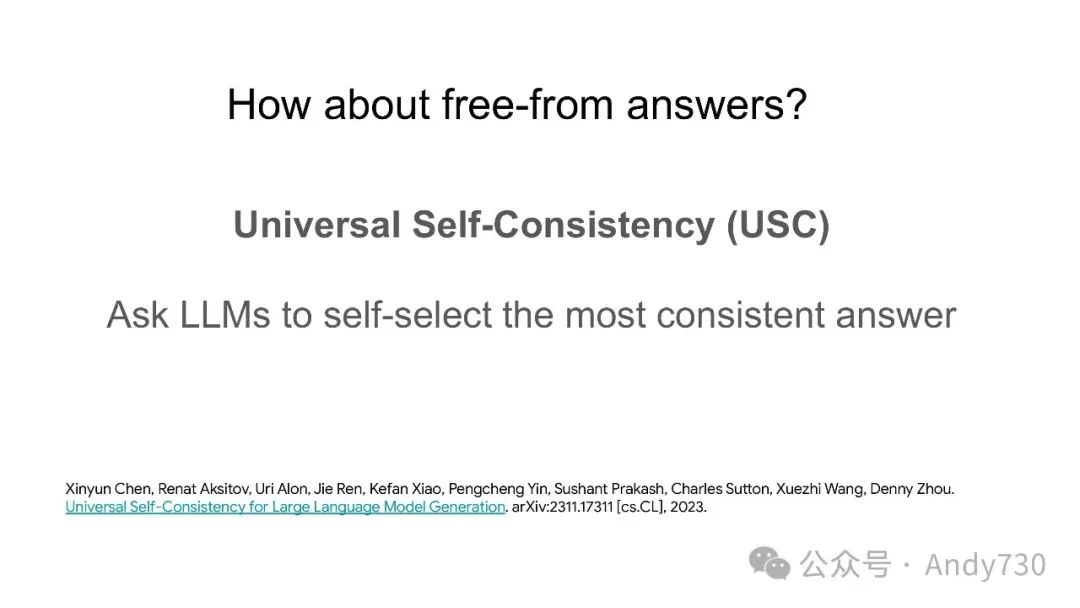 How about free-from answers?

Universal Self-Consistency (USC)

Ask LLMs to self-select the most consistent answer

Xinyun Chen, Renat Aksitov, Uri Alon, Jie Ren, Kefan Xiao, Pengcheng Yin, Sushant Prakash, Charles Sutton, Xuezhi Wang, Denny Zhou. Universal Self-Consistency for Large Language Model Generation. arXiv:2311.17311 [cs.CL], 2023.

公众号 · Andy730